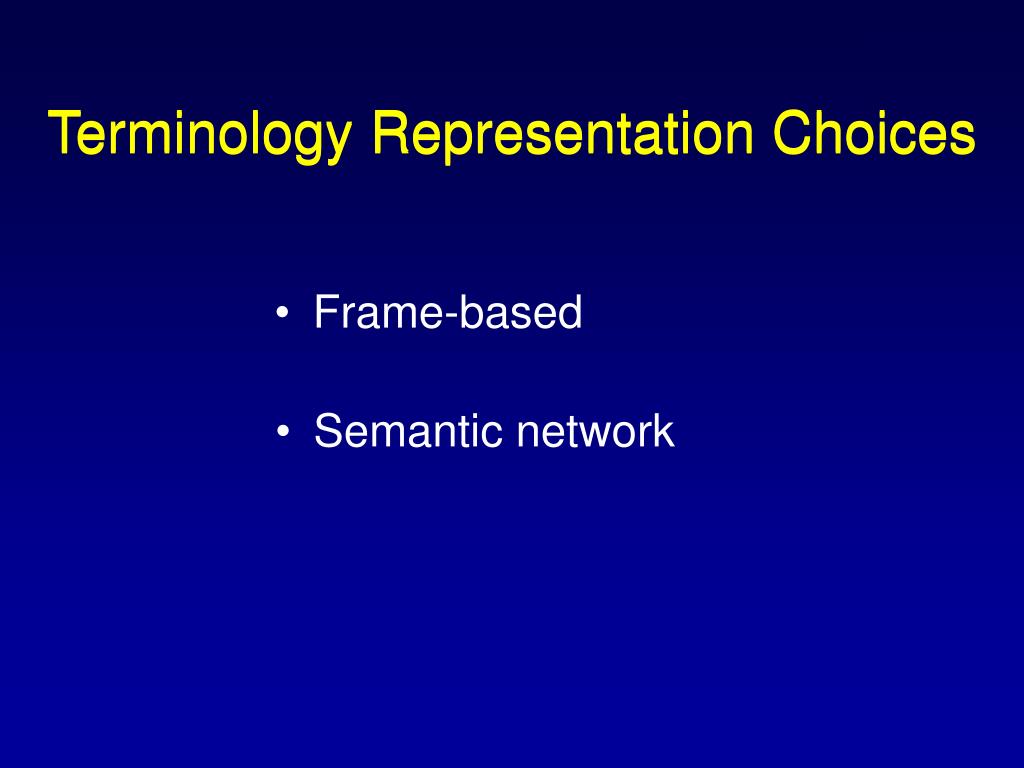 Terminology Representation Choices

• Frame-based

• Semantic network